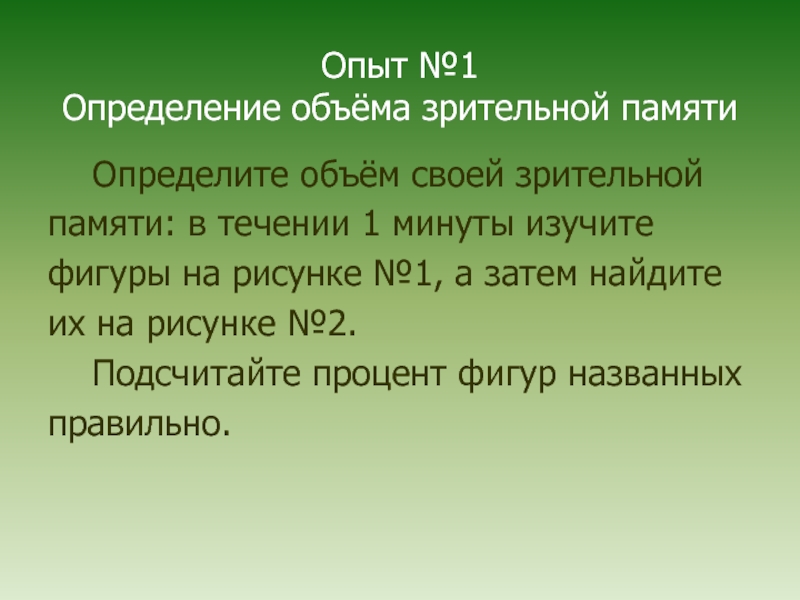 Опыт №1
Определение объёма зрительной памяти

Определите объём своей зрительной памяти: в течении 1 минуты изучите фигуры на рисунке №1, а затем найдите их на рисунке №2.

Подсчитайте процент фигур названных правильно.